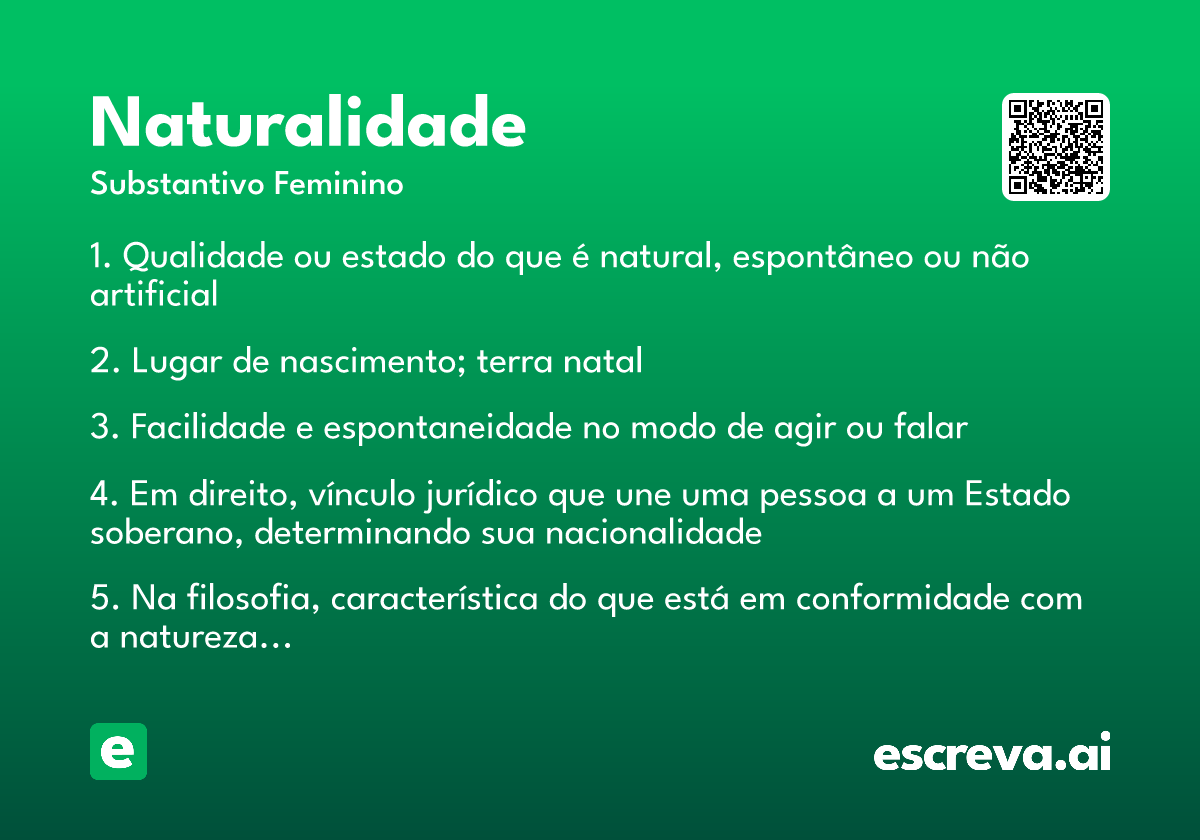 Naturalidade
Substantivo Feminino

1. Qualidade ou estado do que é natural, espontâneo ou não artificial

2. Lugar de nascimento; terra natal

3. Facilidade e espontaneidade no modo de agir ou falar

4. Em direito, vínculo jurídico que une uma pessoa a um Estado soberano, determinando sua nacionalidade

5. Na filosofia, característica do que está em conformidade com a natureza…

e

escreva.ai